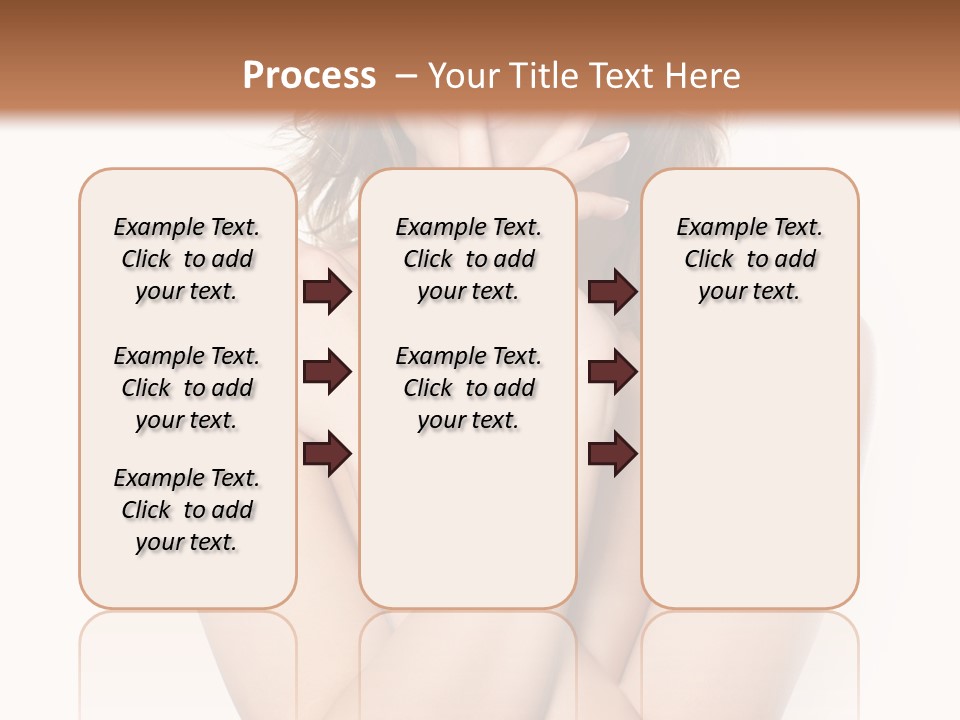 Process – Your Title Text Here

Example Text. Click to add your text.

Example Text. Click to add your text.

Example Text. Click to add your text.

Example Text. Click to add your text.

Example Text. Click to add your text.

Example Text. Click to add your text.